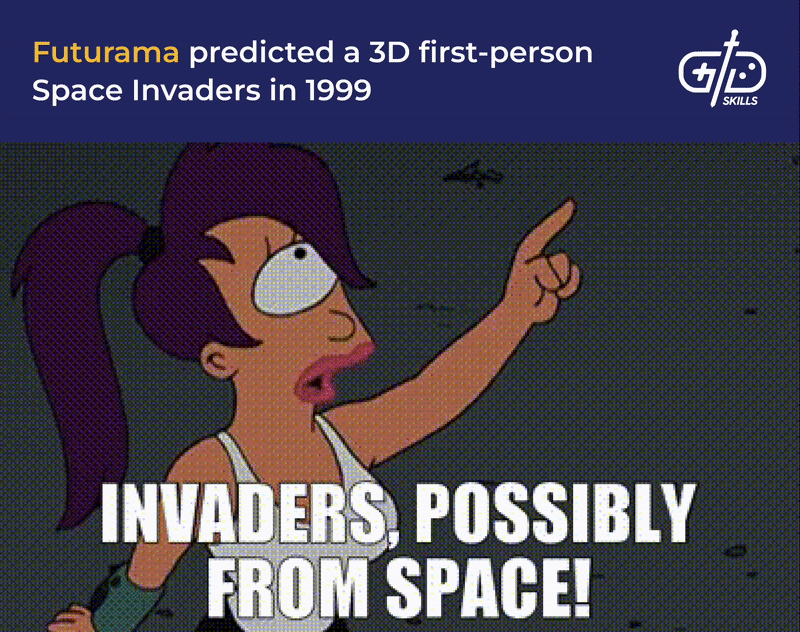 Futurama predicted a 3D first-person Space Invaders in 1999

GD SKILLS

INVADERS, POSSIBLY FROM SPACE!